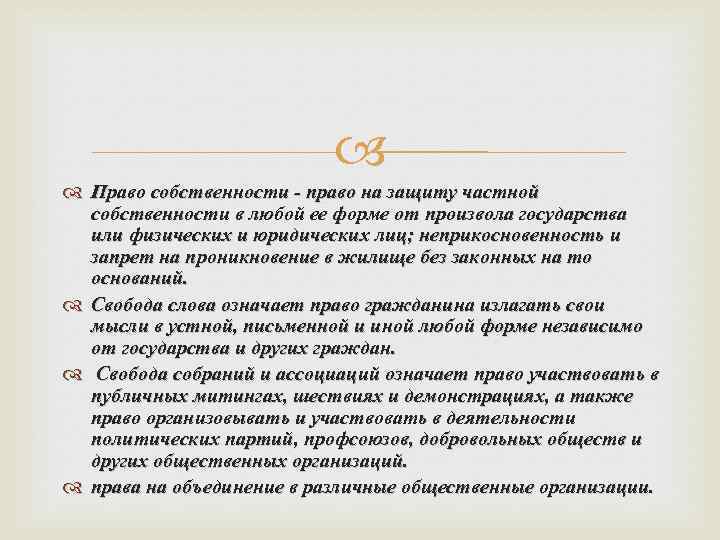 Право собственности - право на защиту частной собственности в любой ее форме от произвола государства или физических и юридических лиц; неприкосновенность и запрет на проникновение в жилище без законных на то оснований.

Свобода слова означает право гражданина излагать свои мысли в устной, письменной и иной любой форме независимо от государства и других граждан.

Свобода собраний и ассоциаций означает право участвовать в публичных митингах, шествиях и демонстрациях, а также право организовывать и участвовать в деятельности политических партий, профсоюзов, добровольных обществ и других общественных организаций.

права на объединение в различные общественные организации.